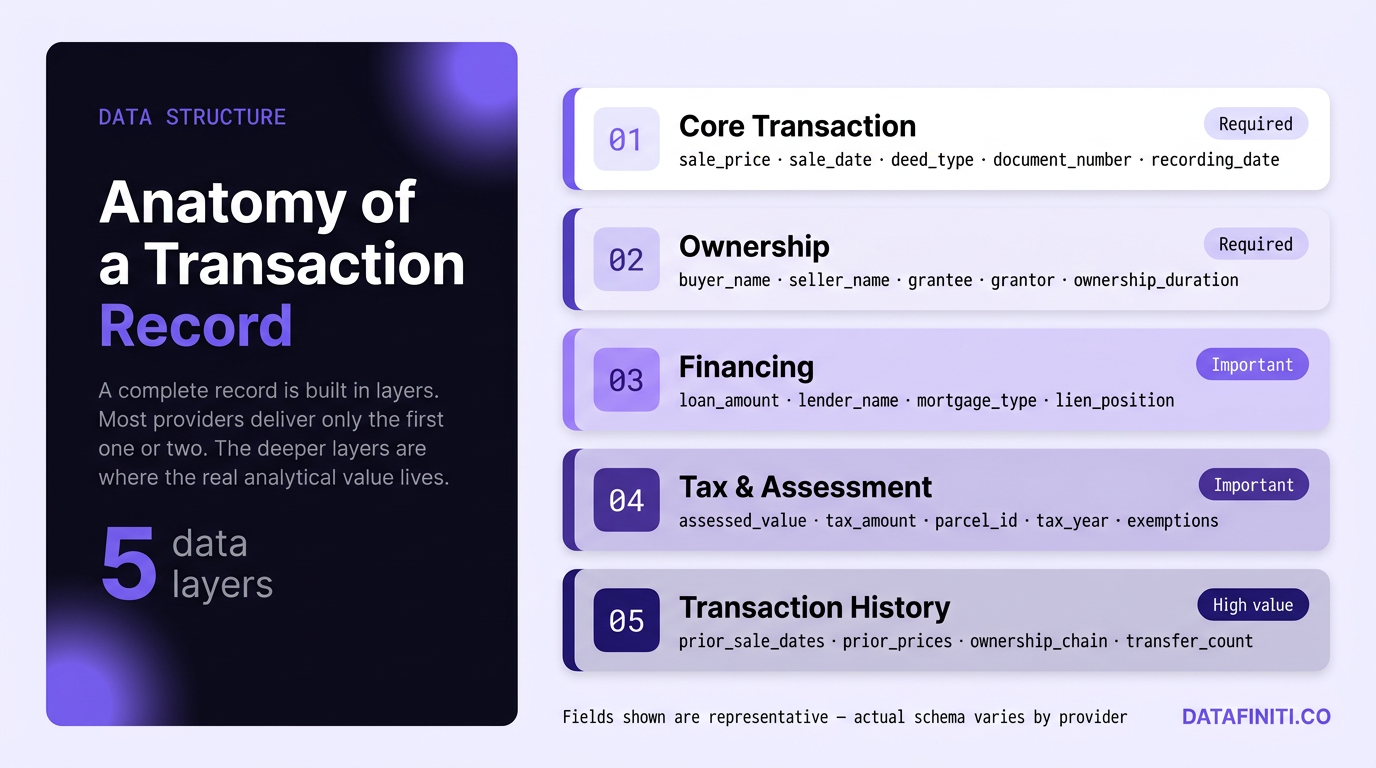 DATA STRUCTURE

Anatomy of a Transaction Record

A complete record is built in layers. Most providers deliver only the first one or two. The deeper layers are where the real analytical value lives.

5 data layers

01 Core Transaction Required
sale_price · sale_date · deed_type · document_number · recording_date

02 Ownership Required
buyer_name · seller_name · grantee · grantor · ownership_duration

03 Financing Important
loan_amount · lender_name · mortgage_type · lien_position

04 Tax & Assessment Important
assessed_value · tax_amount · parcel_id · tax_year · exemptions

05 Transaction History High value
prior_sale_dates · prior_prices · ownership_chain · transfer_count

Fields shown are representative — actual schema varies by provider

DATAFINITI.CO